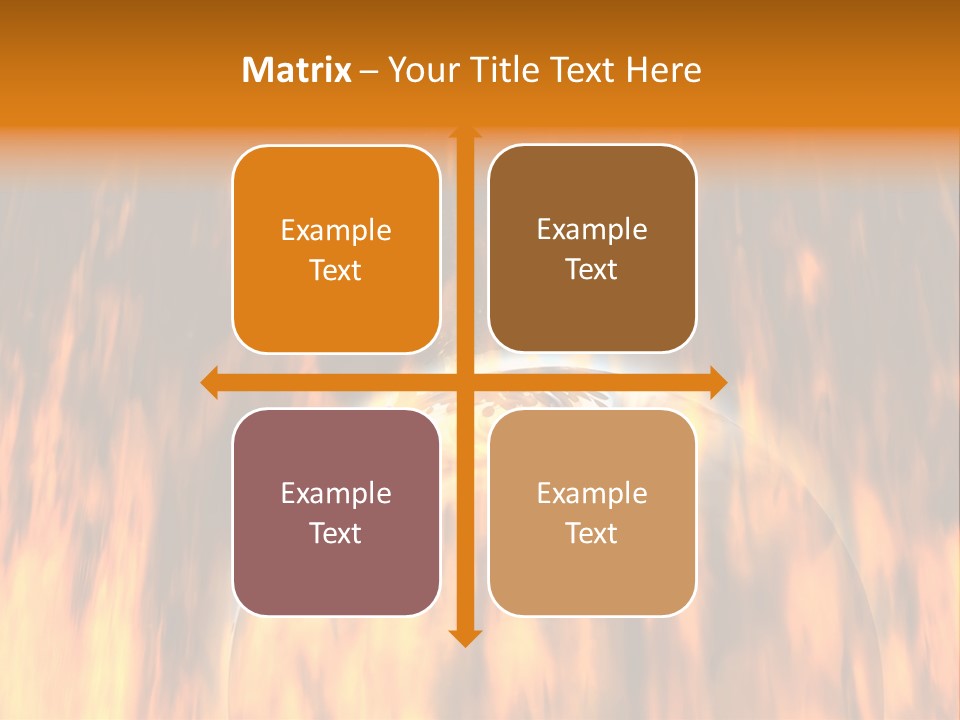 Matrix – Your Title Text Here

Example Text

Example Text

Example Text

Example Text